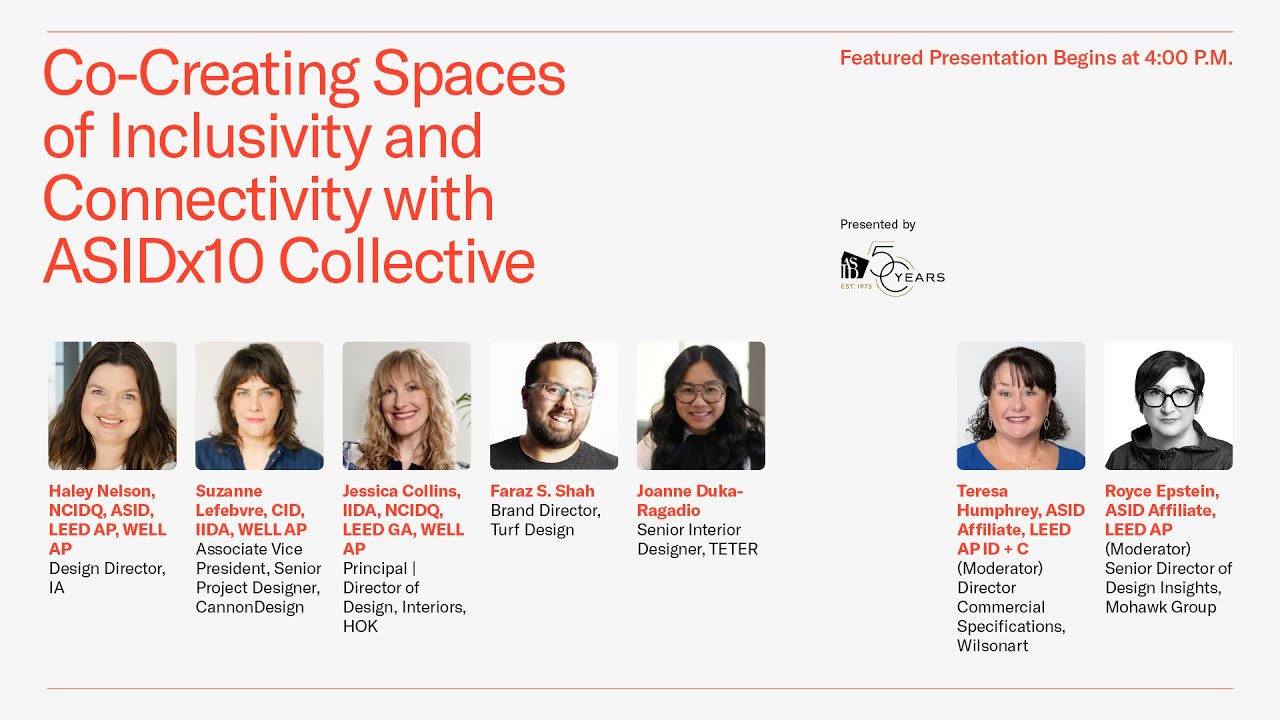 Co-Creating Spaces of Inclusivity and Connectivity with ASIDx10 Collective

Featured Presentation Begins at 4:00 P.M.

Presented by

ASID 50 YEARS EST. 1975

Haley Nelson, NCIDQ, ASID, LEED AP, WELL AP
Design Director, IA

Suzanne Lefebvre, CID, IIDA, WELL AP
Associate Vice President, Senior Project Designer, CannonDesign

Jessica Collins, IIDA, NCIDQ, LEED GA, WELL AP
Principal | Director of Design, Interiors, HOK

Faraz S. Shah
Brand Director, Turf Design

Joanne Duka-Ragadio
Senior Interior Designer, TETER

Teresa Humphrey, ASID Affiliate, LEED AP ID + C
(Moderator) Director Commercial Specifications, Wilsonart

Royce Epstein, ASID Affiliate, LEED AP
(Moderator) Senior Director of Design Insights, Mohawk Group